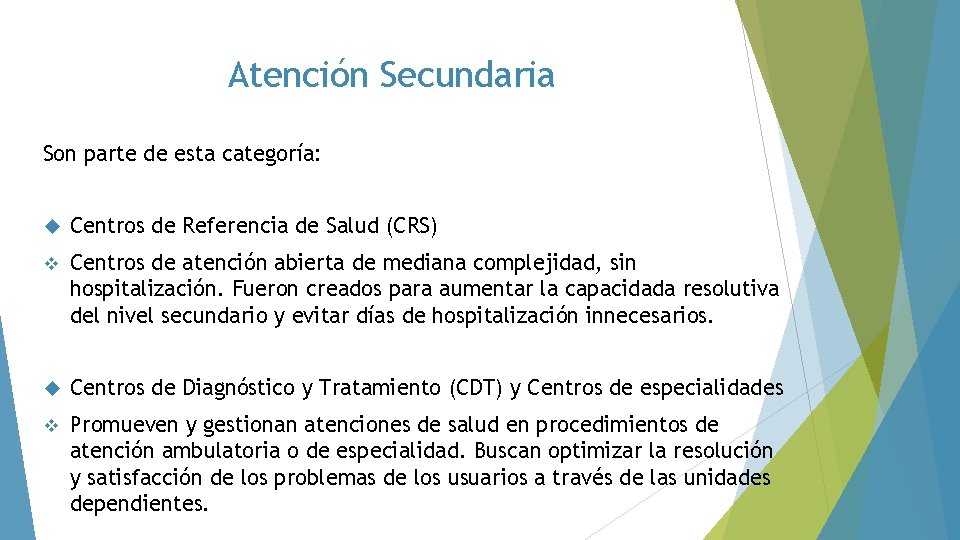 Atención Secundaria

Son parte de esta categoría:

Centros de Referencia de Salud (CRS)

Centros de atención abierta de mediana complejidad, sin hospitalización. Fueron creados para aumentar la capacidada resolutiva del nivel secundario y evitar días de hospitalización innecesarios.

Centros de Diagnóstico y Tratamiento (CDT) y Centros de especialidades

Promueven y gestionan atenciones de salud en procedimientos de atención ambulatoria o de especialidad. Buscan optimizar la resolución y satisfacción de los problemas de los usuarios a través de las unidades dependientes.